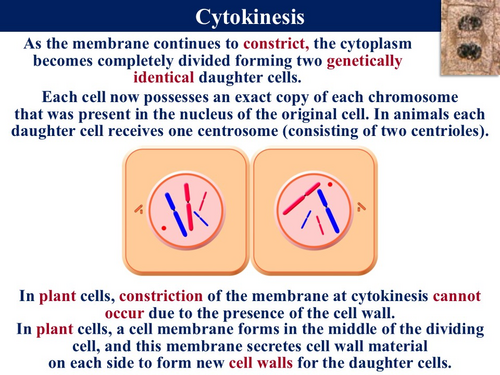 Cytokinesis

As the membrane continues to constrict, the cytoplasm becomes completely divided forming two genetically identical daughter cells.

Each cell now possesses an exact copy of each chromosome that was present in the nucleus of the original cell. In animals each daughter cell receives one centrosome (consisting of two centrioles).

In plant cells, constriction of the membrane at cytokinesis cannot occur due to the presence of the cell wall.
In plant cells, a cell membrane forms in the middle of the dividing cell, and this membrane secretes cell wall material on each side to form new cell walls for the daughter cells.